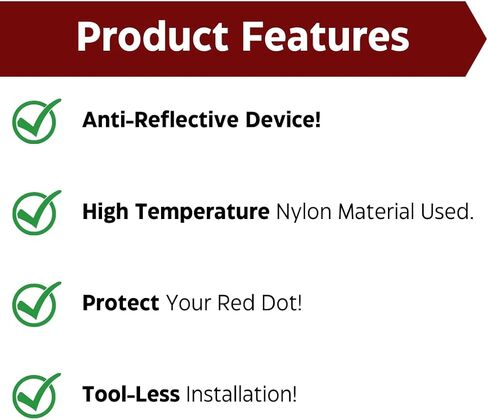 Product Features

Anti-Reflective Device!

High Temperature Nylon Material Used.

Protect Your Red Dot!

Tool-Less Installation!